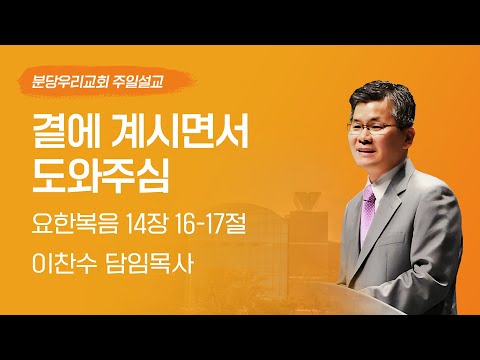 분당우리교회 주일설교

곁에 계시면서
도와주심

요한복음 14장 16-17절

이찬수 담임목사